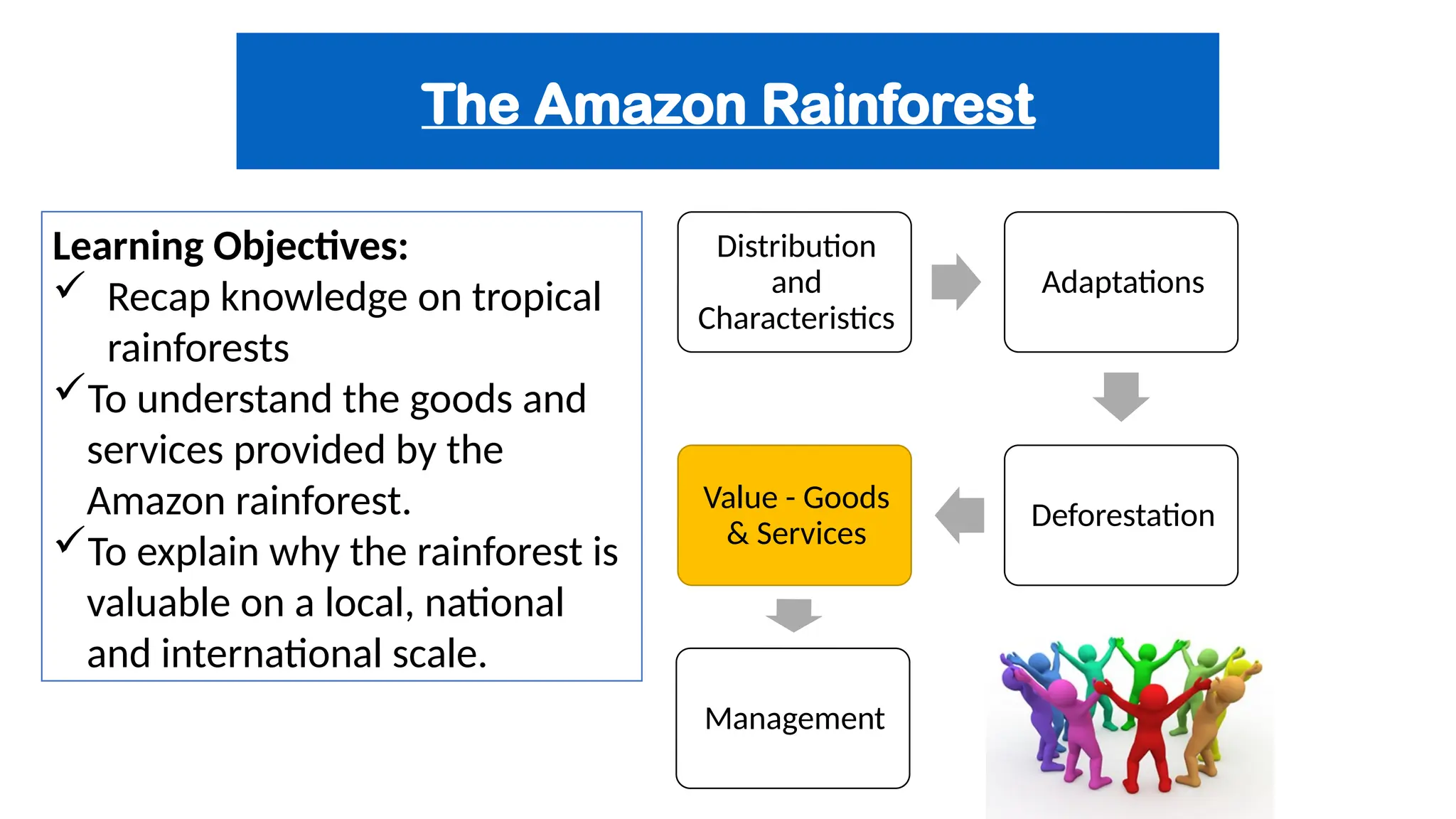 The Amazon Rainforest

Learning Objectives:
✓ Recap knowledge on tropical rainforests
✓ To understand the goods and services provided by the Amazon rainforest.
✓ To explain why the rainforest is valuable on a local, national and international scale.

Distribution and Characteristics

Adaptations

Deforestation

Value - Goods & Services

Management